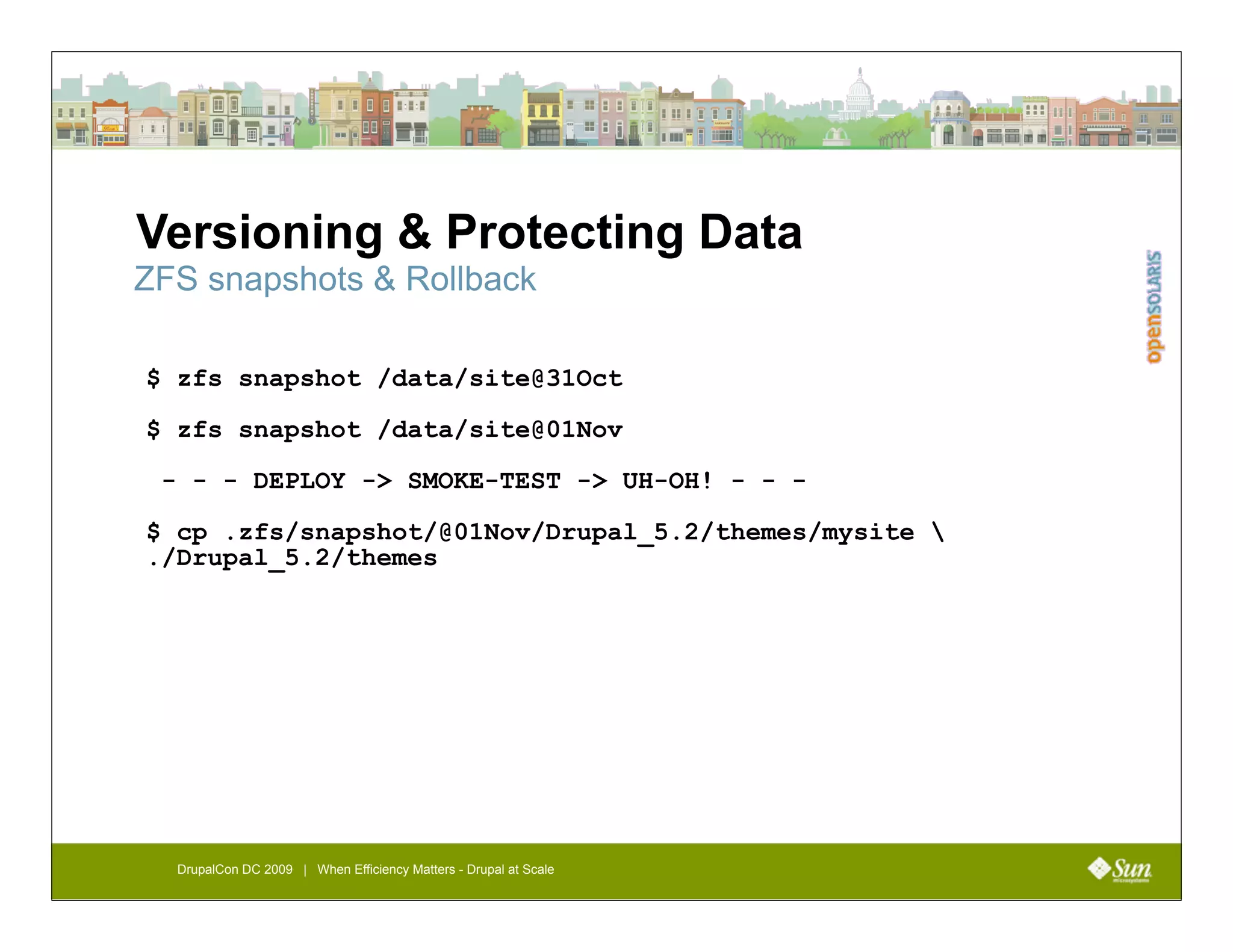 Versioning & Protecting Data
ZFS snapshots & Rollback

opensolaris

$ zfs snapshot /data/site@31Oct

$ zfs snapshot /data/site@01Nov

- - - DEPLOY -> SMOKE-TEST -> UH-OH! - - -

$ cp .zfs/snapshot/@01Nov/Drupal_5.2/themes/mysite \
./Drupal_5.2/themes

DrupalCon DC 2009 | When Efficiency Matters - Drupal at Scale

Sun microsystems